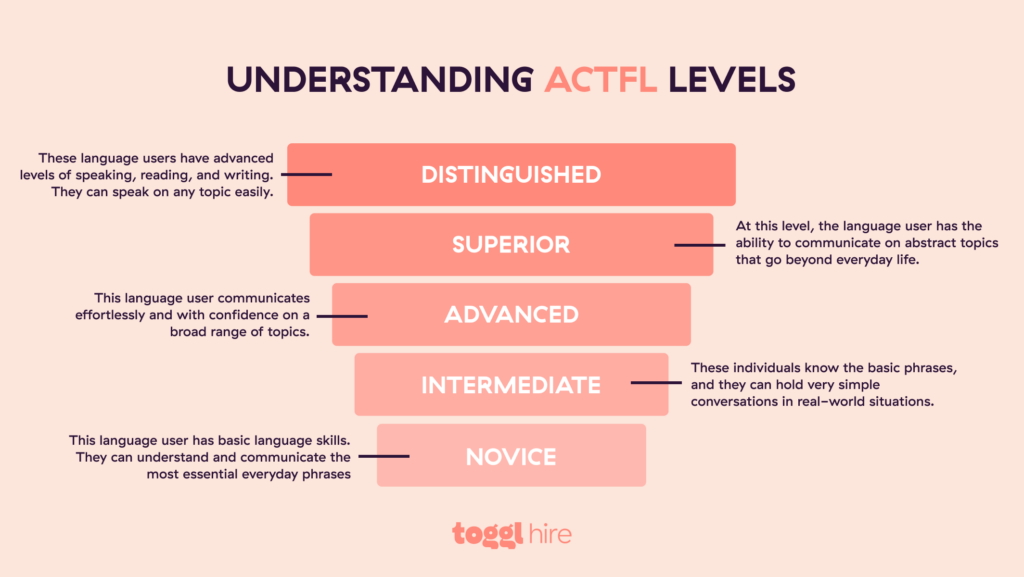 UNDERSTANDING ACTFL LEVELS

These language users have advanced levels of speaking, reading, and writing. They can speak on any topic easily.

DISTINGUISHED

SUPERIOR

At this level, the language user has the ability to communicate on abstract topics that go beyond everyday life.

This language user communicates effortlessly and with confidence on a broad range of topics.

ADVANCED

INTERMEDIATE

These individuals know the basic phrases, and they can hold very simple conversations in real-world situations.

This language user has basic language skills. They can understand and communicate the most essential everyday phrases

NOVICE

toggl hire